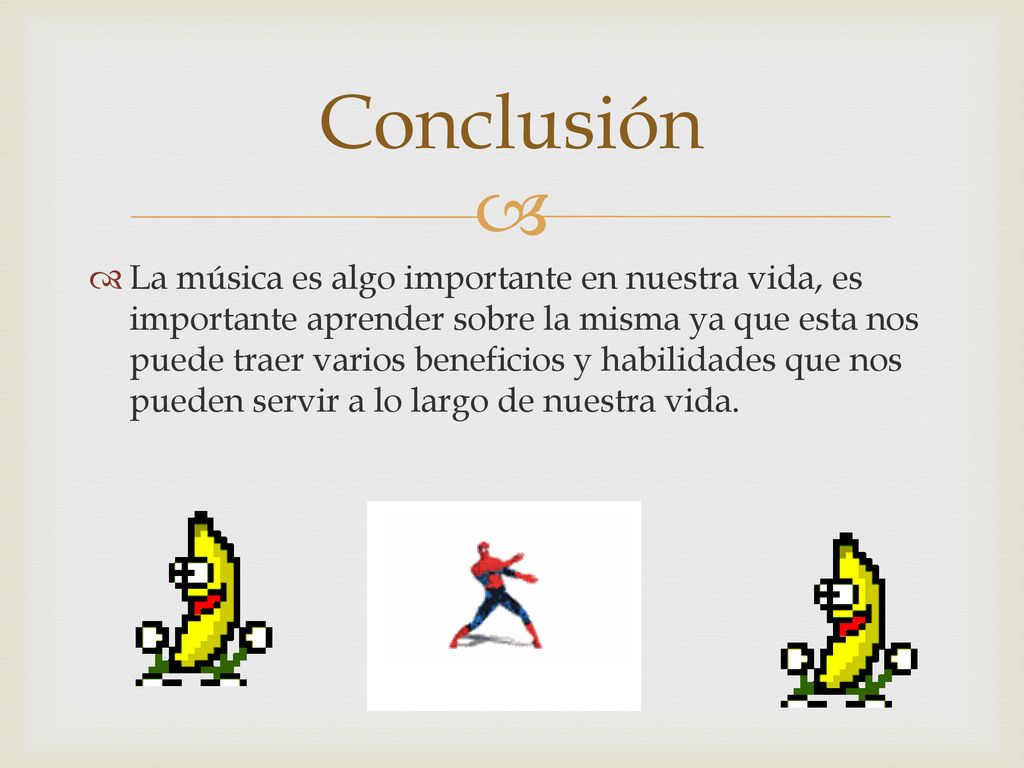 Conclusión

La música es algo importante en nuestra vida, es importante aprender sobre la misma ya que esta nos puede traer varios beneficios y habilidades que nos pueden servir a lo largo de nuestra vida.